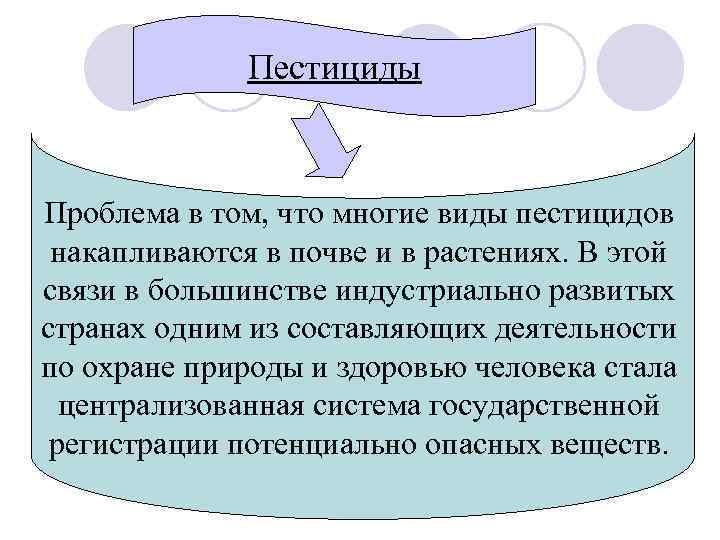 Пестициды

Проблема в том, что многие виды пестицидов накапливаются в почве и в растениях. В этой связи в большинстве индустриально развитых странах одним из составляющих деятельности по охране природы и здоровью человека стала централизованная система государственной регистрации потенциально опасных веществ.